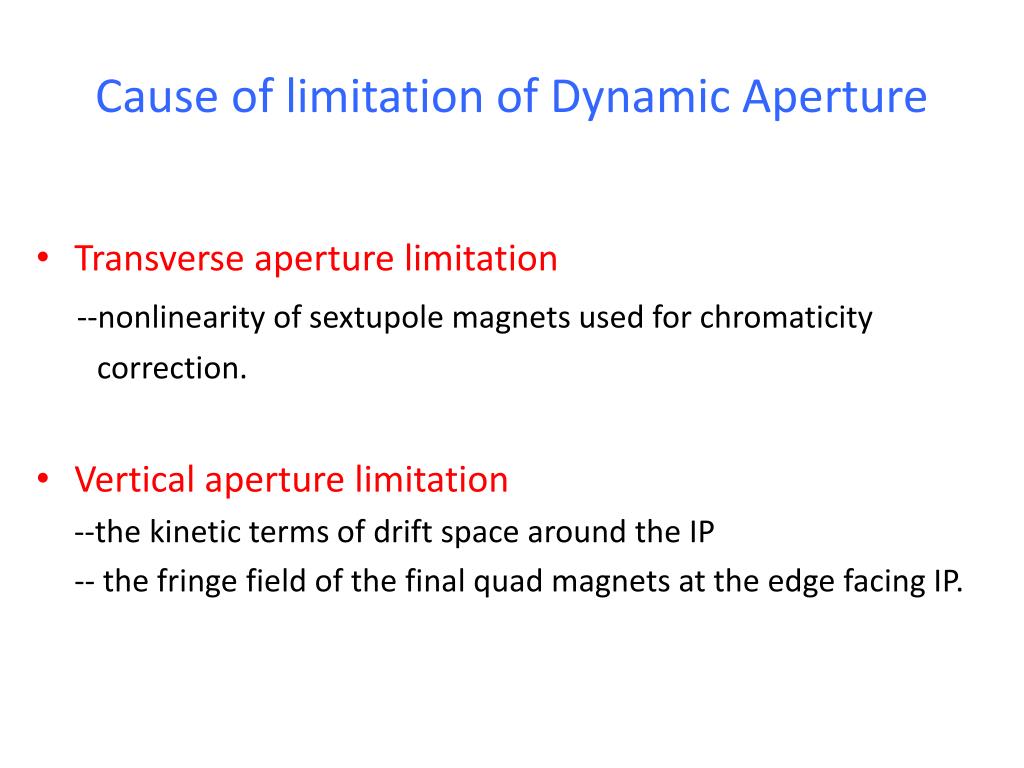 Cause of limitation of Dynamic Aperture

• Transverse aperture limitation

--nonlinearity of sextupole magnets used for chromaticity correction.

• Vertical aperture limitation

--the kinetic terms of drift space around the IP

-- the fringe field of the final quad magnets at the edge facing IP.